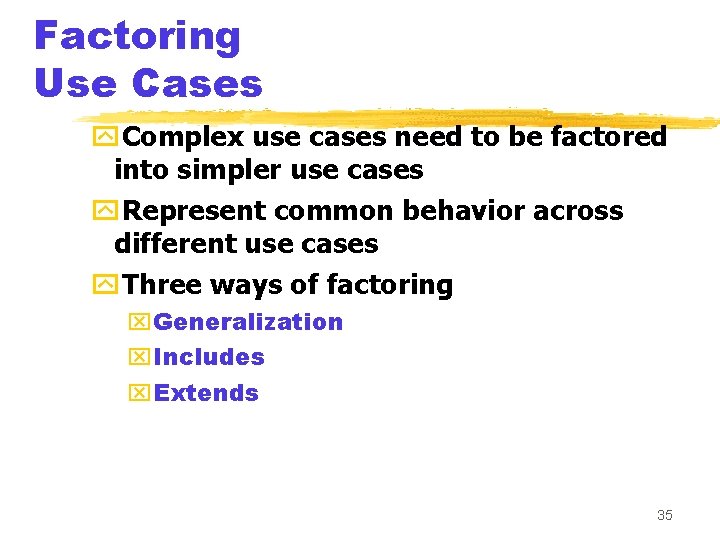 Factoring Use Cases

Complex use cases need to be factored into simpler use cases

Represent common behavior across different use cases

Three ways of factoring

Generalization

Includes

Extends

35